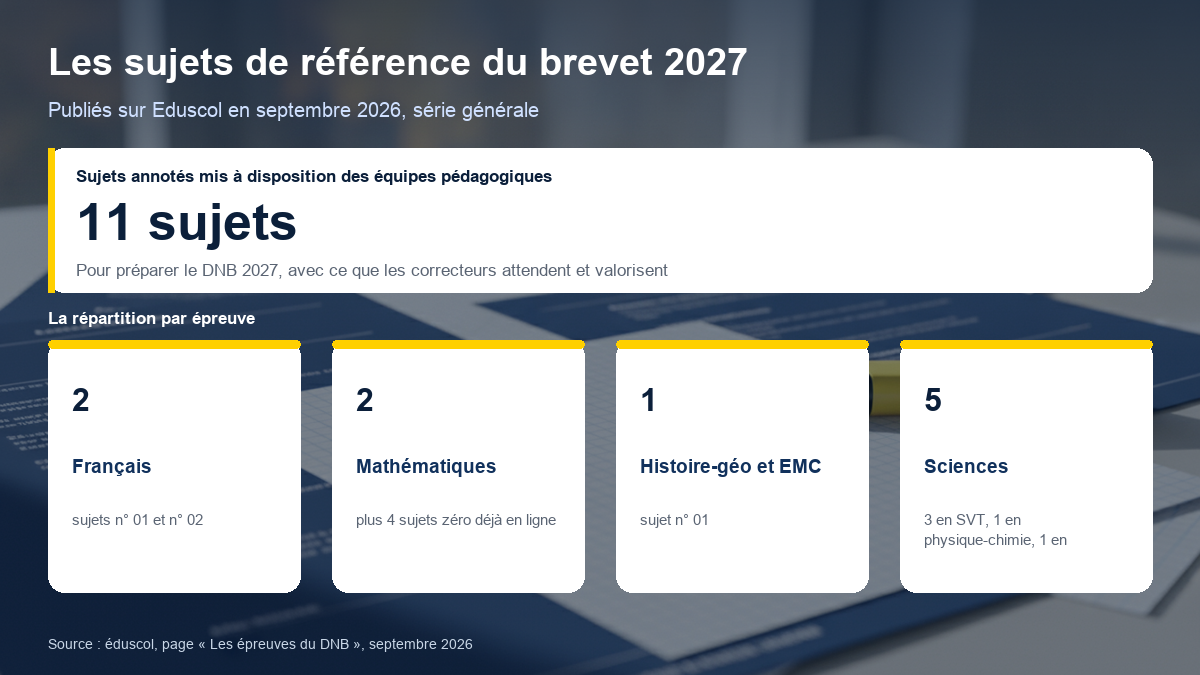 Les sujets de référence du brevet 2027

Publiés sur Eduscol en septembre 2026, série générale

Sujets annotés mis à disposition des équipes pédagogiques

11 sujets

Pour préparer le DNB 2027, avec ce que les correcteurs attendent et valorisent

La répartition par épreuve

2

Français

sujets n° 01 et n° 02

2

Mathématiques

plus 4 sujets zéro déjà en ligne

1

Histoire-géo et EMC

sujet n° 01

5

Sciences

3 en SVT, 1 en physique-chimie, 1 en

Source : éduscol, page « Les épreuves du DNB », septembre 2026